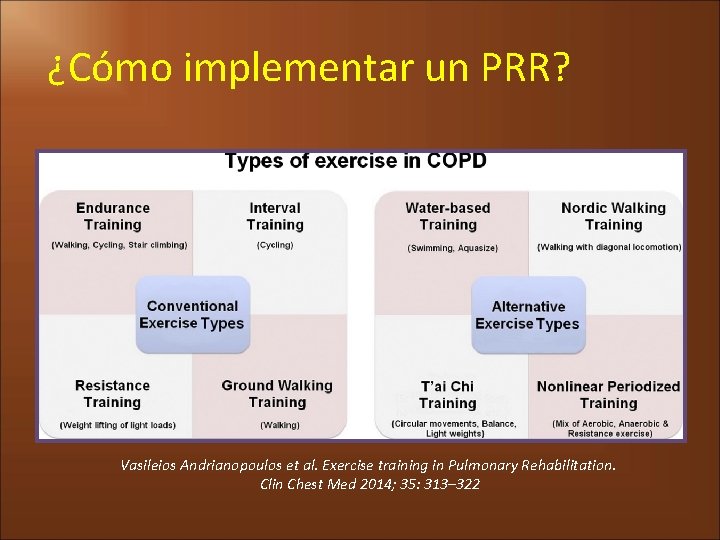 ¿Cómo implementar un PRR?

Types of exercise in COPD

Endurance Training
(Walking, Cycling, Stair climbing)

Interval Training
(Cycling)

Conventional Exercise Types

Resistance Training
(Weight lifting of light loads)

Ground Walking Training
(Walking)

Water-based Training
(Swimming, Aquasize)

Nordic Walking Training
(Walking with diagonal locomotion)

Alternative Exercise Types

T'ai Chi Training
(Circular movements, Balance, Light weights)

Nonlinear Periodized Training
(Mix of Aerobic, Anaerobic & Resistance exercise)

Vasileios Andrianopoulos et al. Exercise training in Pulmonary Rehabilitation. Clin Chest Med 2014; 35: 313–322